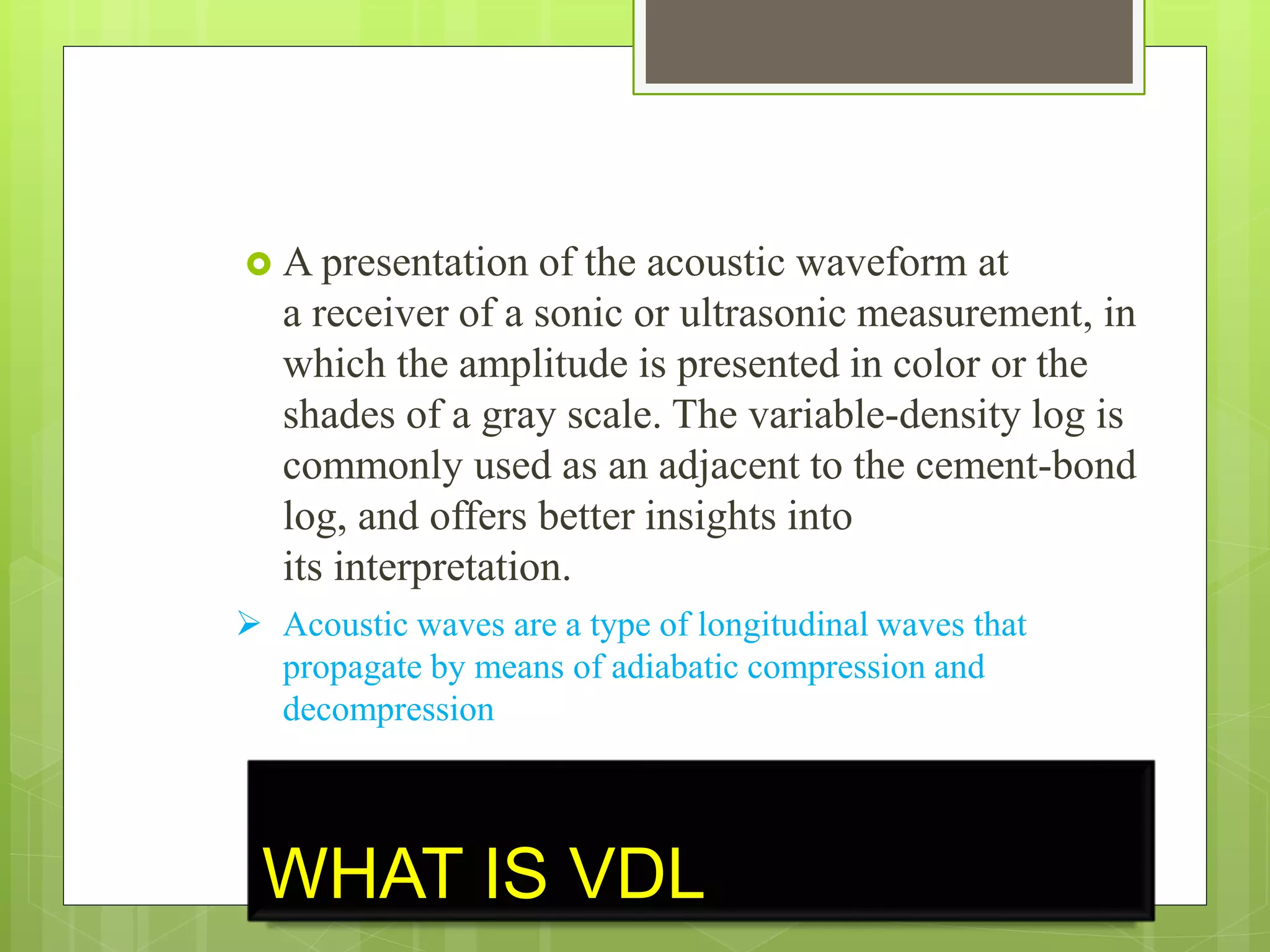 A presentation of the acoustic waveform at a receiver of a sonic or ultrasonic measurement, in which the amplitude is presented in color or the shades of a gray scale. The variable-density log is commonly used as an adjacent to the cement-bond log, and offers better insights into its interpretation.

Acoustic waves are a type of longitudinal waves that propagate by means of adiabatic compression and decompression

WHAT IS VDL